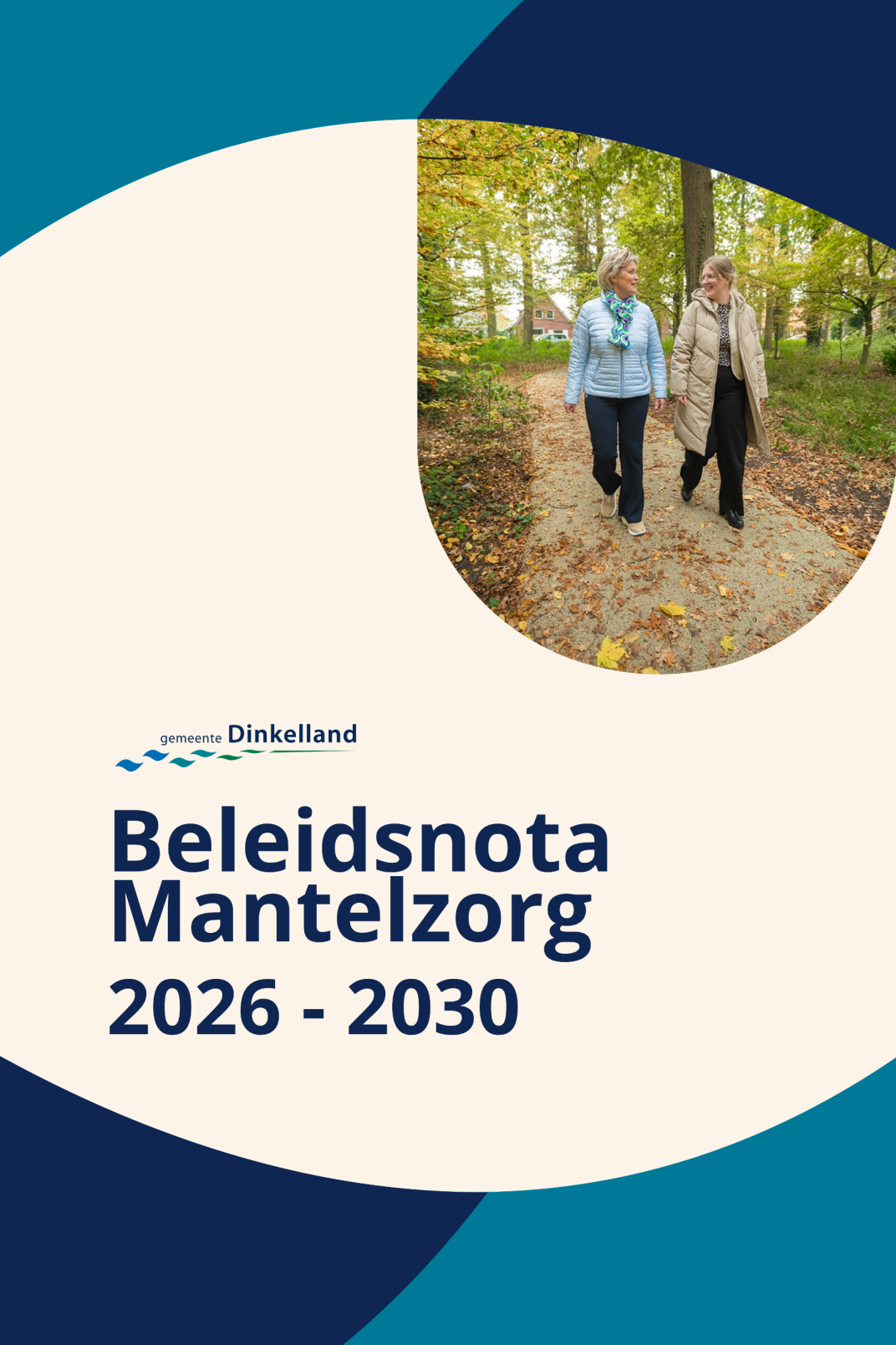 gemeente Dinkelland

Beleidsnota Mantelzorg

2026 - 2030